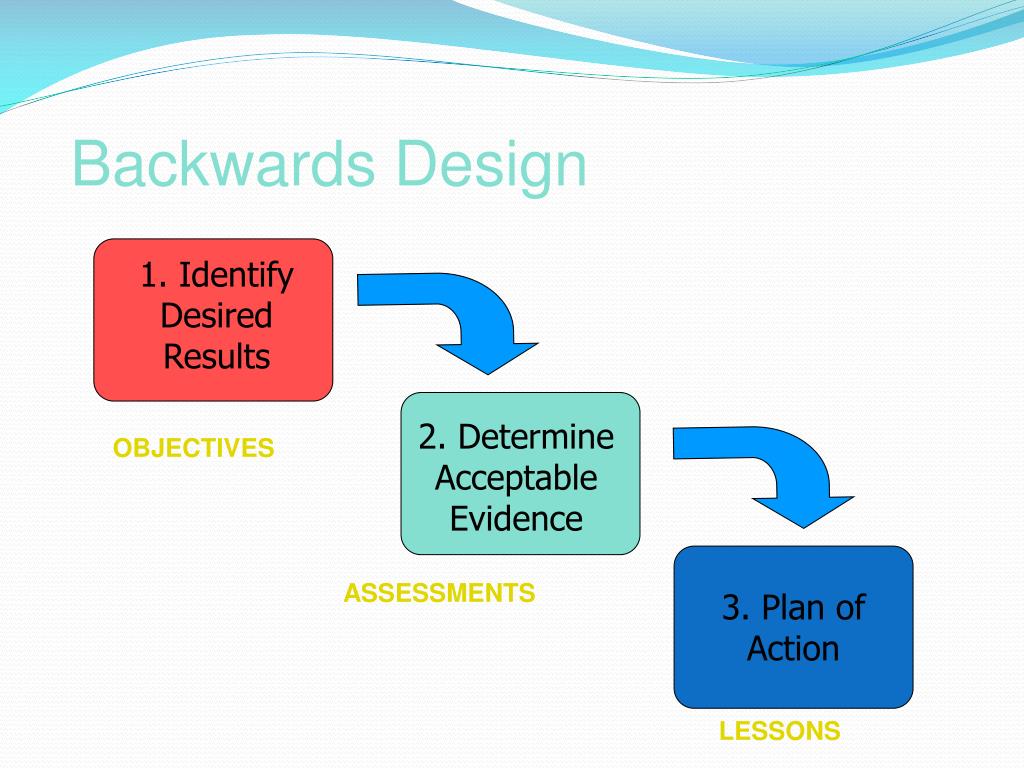 Backwards Design

1. Identify Desired Results

OBJECTIVES

2. Determine Acceptable Evidence

ASSESSMENTS

3. Plan of Action

LESSONS